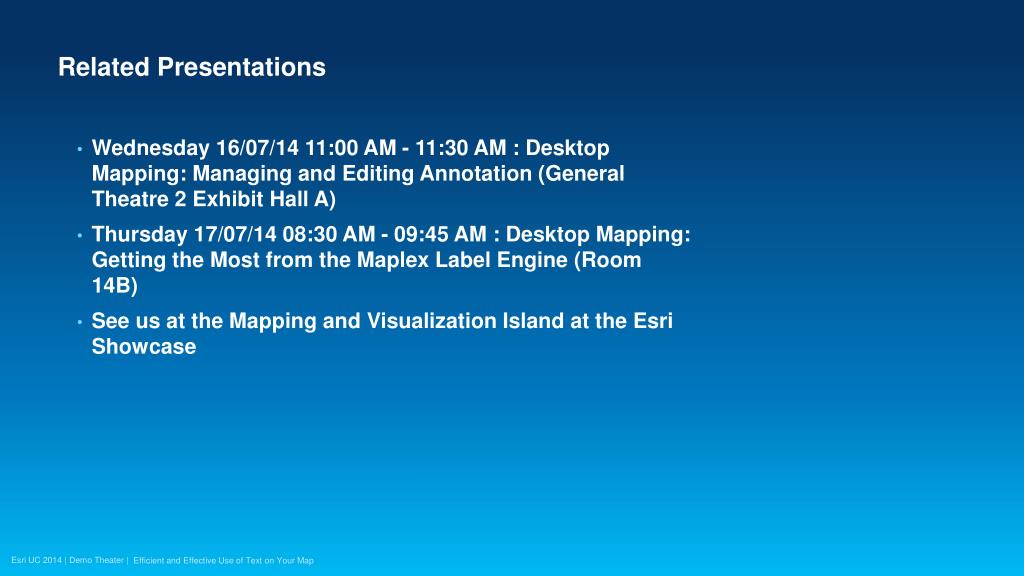 Related Presentations

• Wednesday 16/07/14 11:00 AM - 11:30 AM : Desktop Mapping: Managing and Editing Annotation (General Theatre 2 Exhibit Hall A)
• Thursday 17/07/14 08:30 AM - 09:45 AM : Desktop Mapping: Getting the Most from the Maplex Label Engine (Room 14B)
• See us at the Mapping and Visualization Island at the Esri Showcase

Esri UC 2014 | Demo Theater | Efficient and Effective Use of Text on Your Map